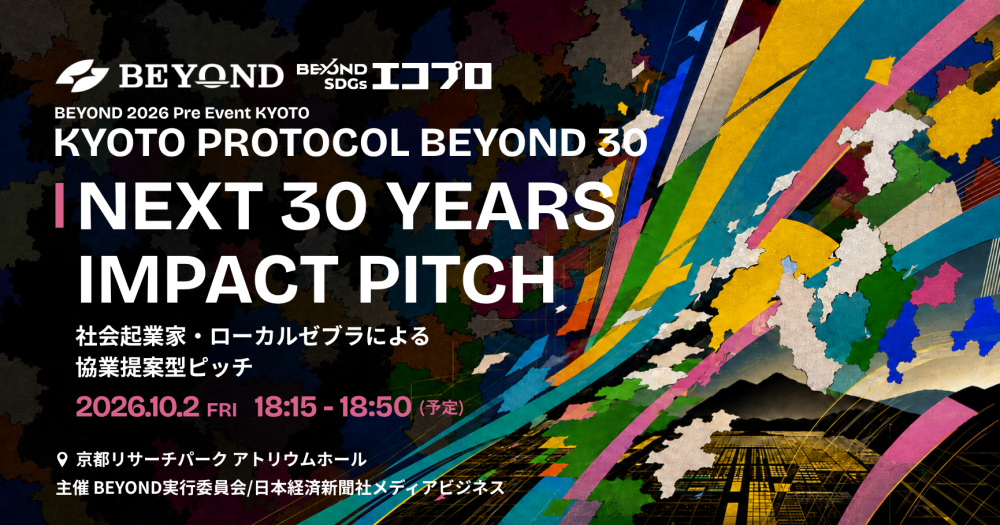 BEYOND BEYOND SDGs エコプロ

BEYOND 2026 Pre Event KYOTO
KYOTO PROTOCOL BEYOND 30

NEXT 30 YEARS IMPACT PITCH

社会起業家・ローカルゼブラによる協業提案型ピッチ

2026.10.2 FRI 18:15 - 18:50 (予定)

京都リサーチパーク アトリウムホール
主催 BEYOND実行委員会/日本経済新聞社メディアビジネス